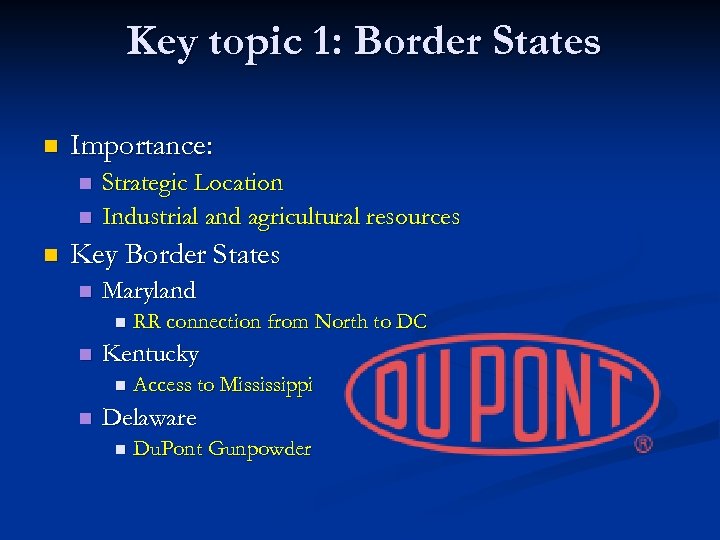 Key topic 1: Border States

- Importance:
  - Strategic Location
  - Industrial and agricultural resources
- Key Border States
  - Maryland
    - RR connection from North to DC
  - Kentucky
    - Access to Mississippi
  - Delaware
    - DuPont Gunpowder

DUPONT ®